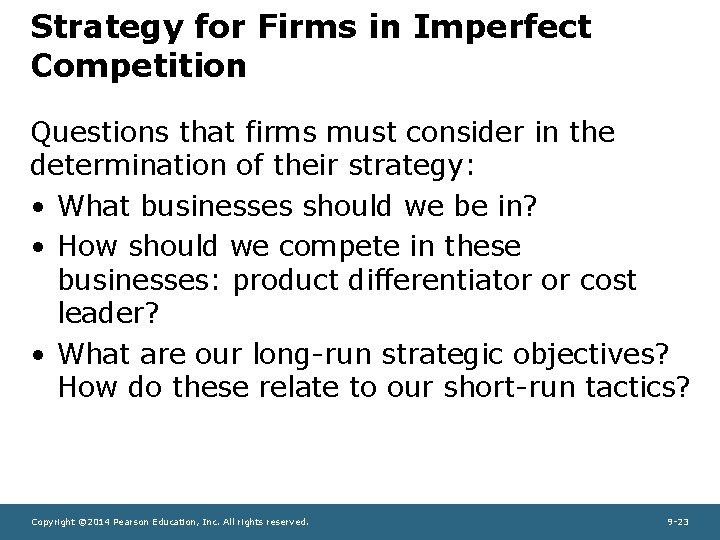 Strategy for Firms in Imperfect Competition

Questions that firms must consider in the determination of their strategy:

• What businesses should we be in?
• How should we compete in these businesses: product differentiator or cost leader?
• What are our long-run strategic objectives? How do these relate to our short-run tactics?

Copyright ©2014 Pearson Education, Inc. All rights reserved.

9-23